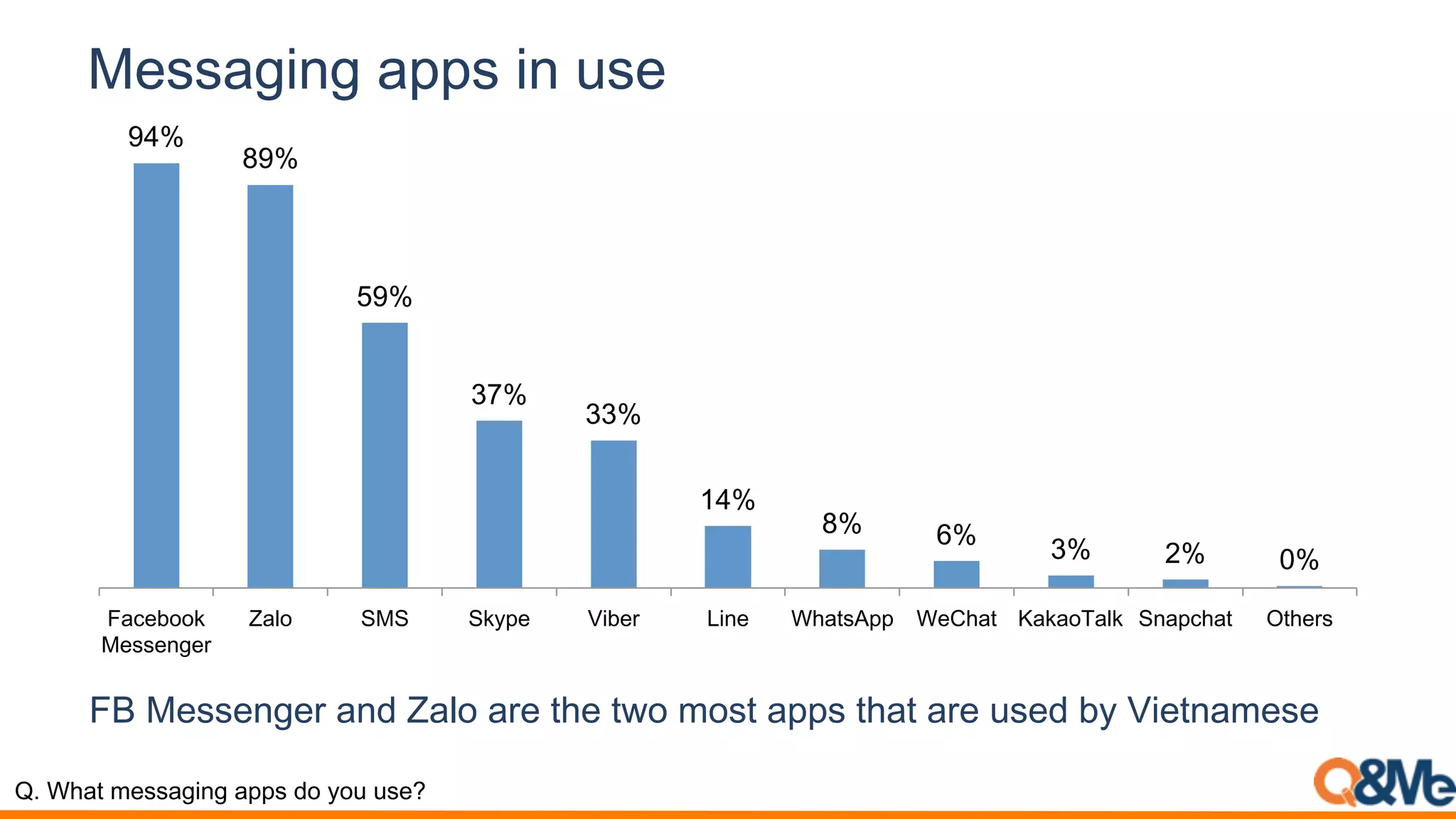 Messaging apps in use

94%
89%
59%
37%
33%
14%
8%
6%
3%
2%
0%

Facebook Messenger
Zalo
SMS
Skype
Viber
Line
WhatsApp
WeChat
KakaoTalk
Snapchat
Others

FB Messenger and Zalo are the two most apps that are used by Vietnamese

Q. What messaging apps do you use?

Q&Me